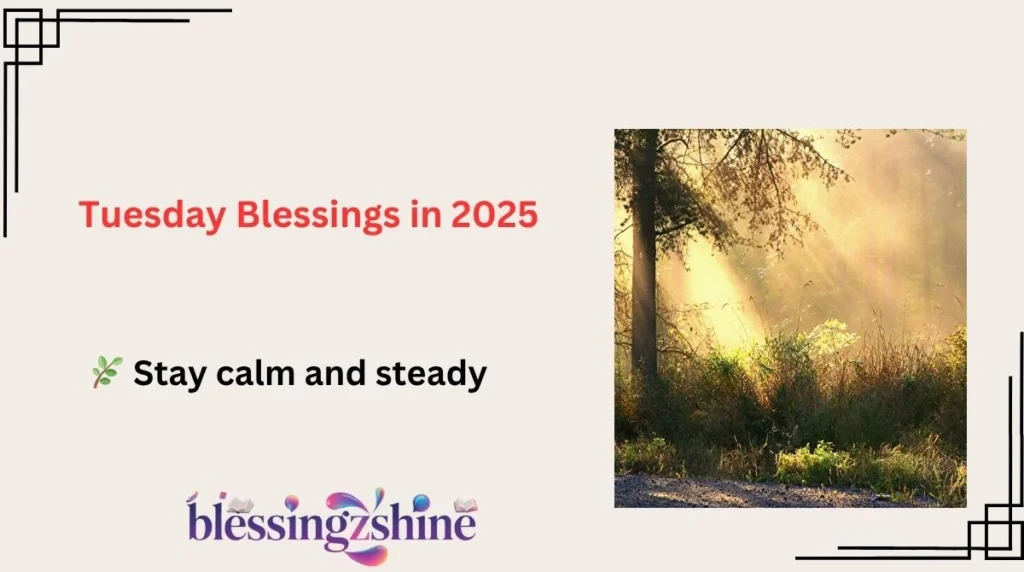 Tuesday Blessings in 2025

🌿 Stay calm and steady

blessingzshine